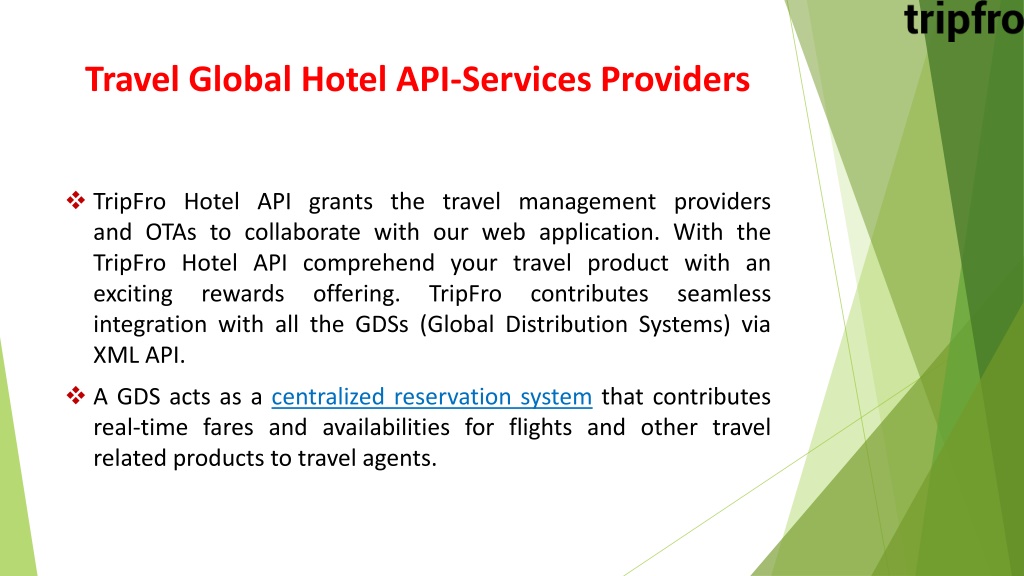 tripfro

Travel Global Hotel API-Services Providers

❖ TripFro Hotel API grants the travel management providers and OTAs to collaborate with our web application. With the TripFro Hotel API comprehend your travel product with an exciting rewards offering. TripFro contributes seamless integration with all the GDSs (Global Distribution Systems) via XML API.

❖ A GDS acts as a centralized reservation system that contributes real-time fares and availabilities for flights and other travel related products to travel agents.